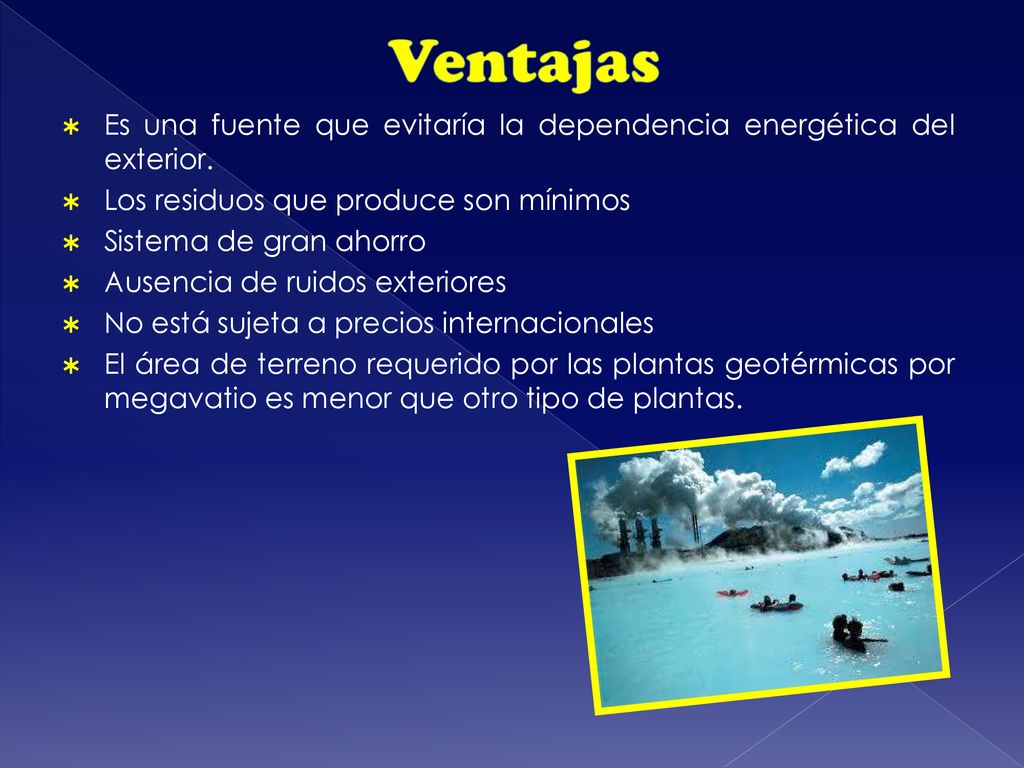 Ventajas

∗ Es una fuente que evitaría la dependencia energética del exterior.
∗ Los residuos que produce son mínimos
∗ Sistema de gran ahorro
∗ Ausencia de ruidos exteriores
∗ No está sujeta a precios internacionales
∗ El área de terreno requerido por las plantas geotérmicas por megavatio es menor que otro tipo de plantas.